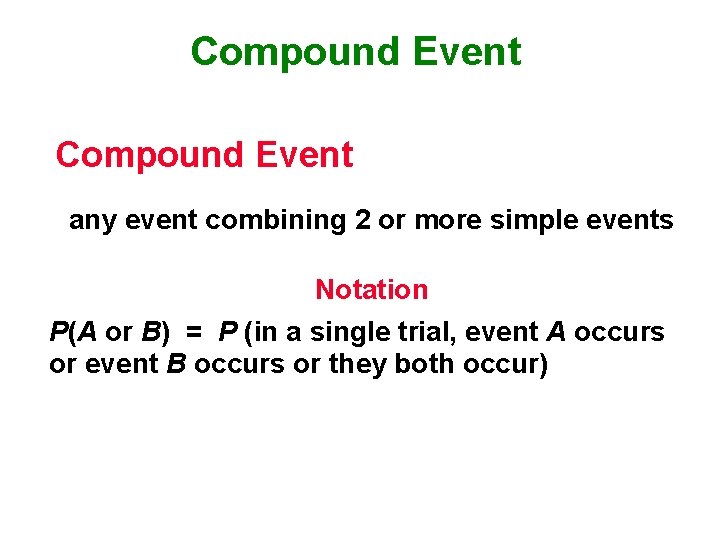 Compound Event

Compound Event

any event combining 2 or more simple events

Notation

$P(A \text{ or } B) = P$ (in a single trial, event $A$ occurs or event $B$ occurs or they both occur)